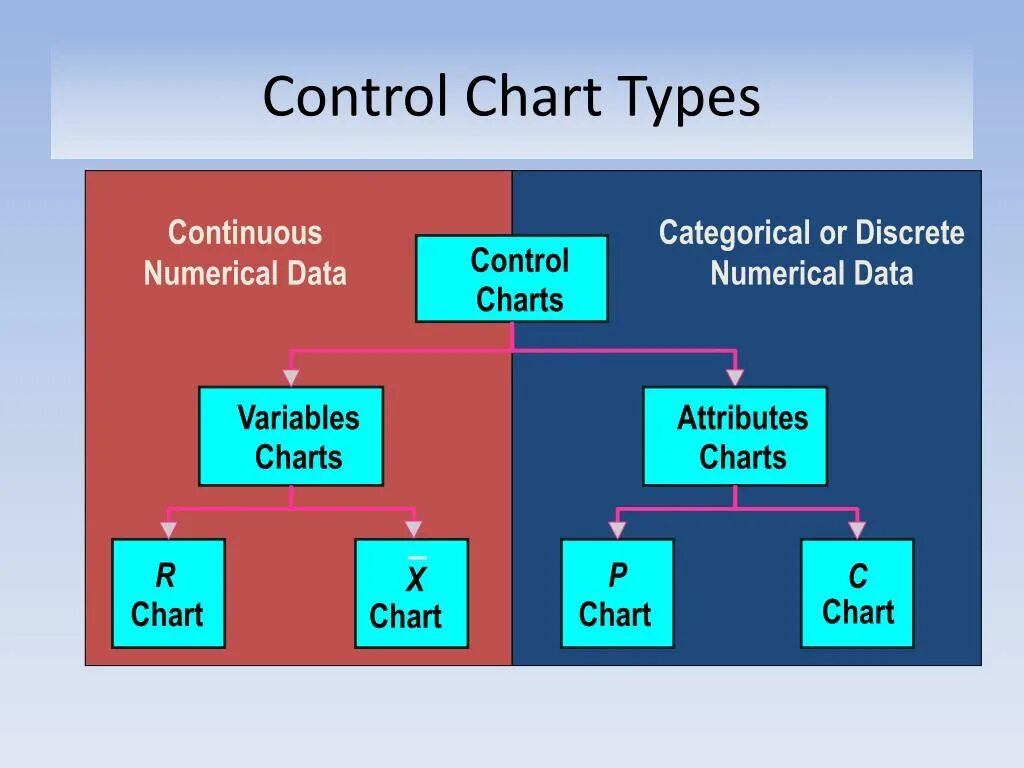 Control Chart Types

Continuous Numerical Data

Control Charts

Categorical or Discrete Numerical Data

Variables Charts

Attributes Charts

R Chart

$\bar{X}$ Chart

P Chart

C Chart